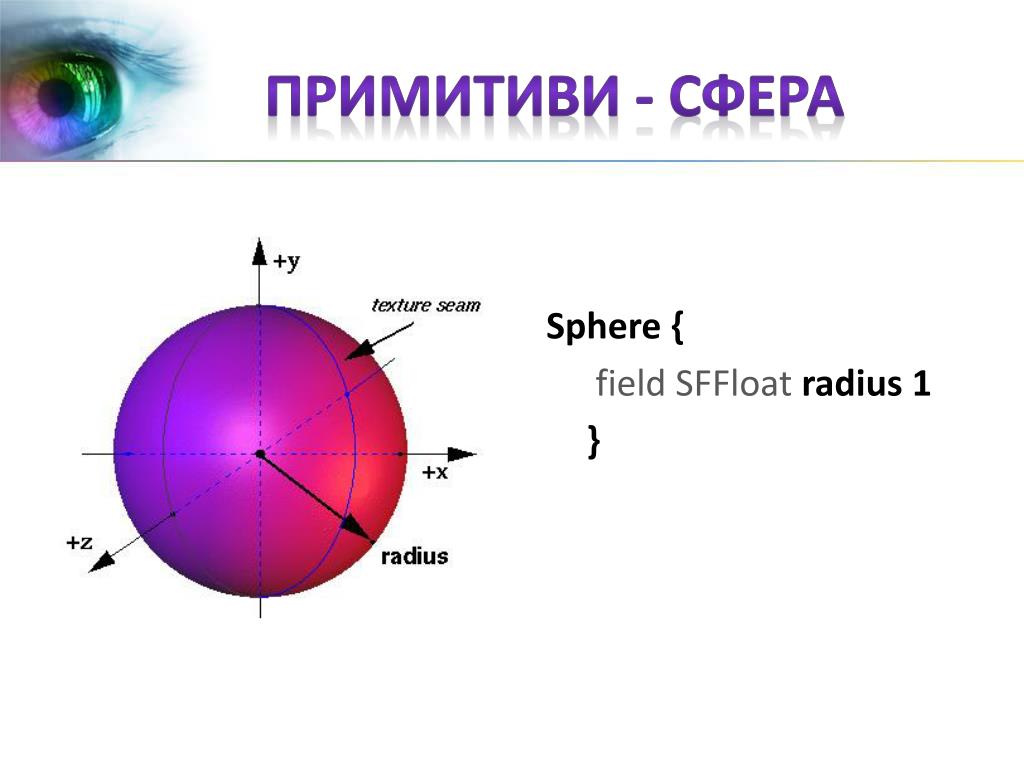 ПРИМИТИВИ - СФЕРА

+y
texture seam
+x
+z
radius

Sphere {
field SFFloat radius 1
}